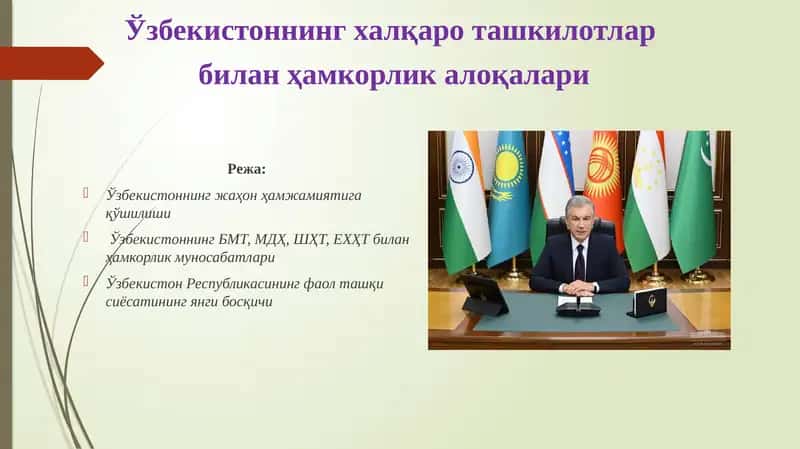 Ўзбекистоннинг халқаро ташкилотлар билан ҳамкорлик алоқалари

Режа:

Ўзбекистоннинг жаҳон ҳамжамиятига қўшилиши

Ўзбекистоннинг БМТ, МДҲ, ШҲТ, ЕХҲТ билан ҳамкорлик муносабатлари

Ўзбекистон Республикасининг фаол ташқи сиёсатининг янги босқичи